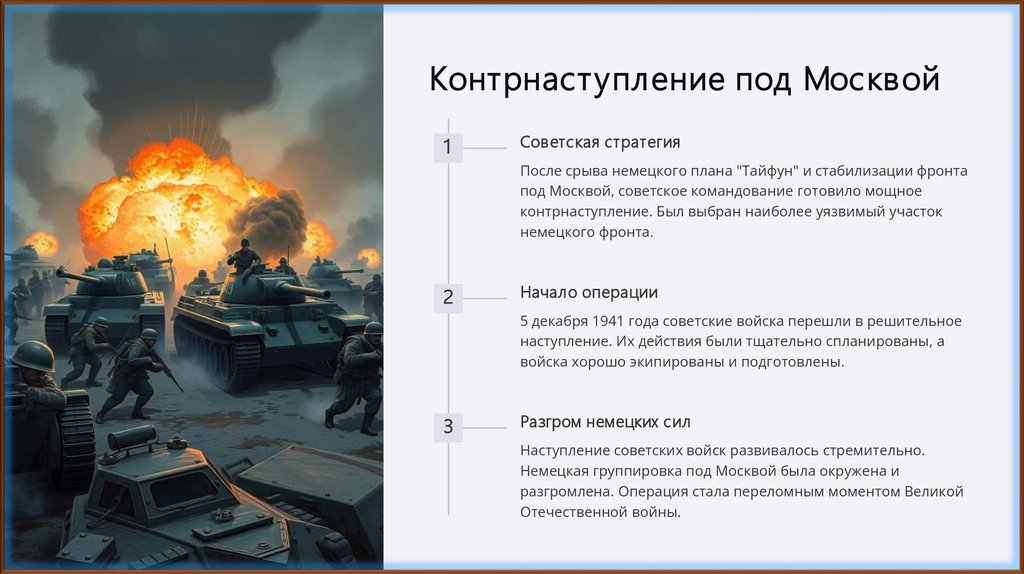 Контрнаступление под Москвой

1

Советская стратегия

После срыва немецкого плана "Тайфун" и стабилизации фронта под Москвой, советское командование готовило мощное контрнаступление. Был выбран наиболее уязвимый участок немецкого фронта.

2

Начало операции

5 декабря 1941 года советские войска перешли в решительное наступление. Их действия были тщательно спланированы, а войска хорошо экипированы и подготовлены.

3

Разгром немецких сил

Наступление советских войск развивалось стремительно. Немецкая группировка под Москвой была окружена и разгромлена. Операция стала переломным моментом Великой Отечественной войны.